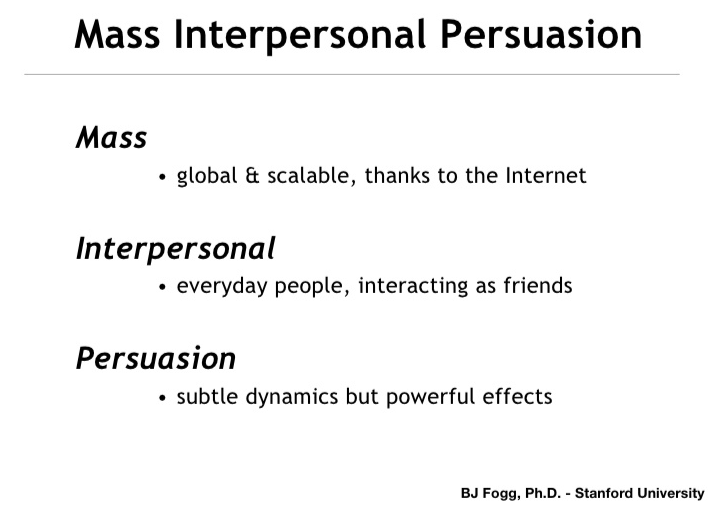 Mass Interpersonal Persuasion

Mass

• global & scalable, thanks to the Internet

Interpersonal

• everyday people, interacting as friends

Persuasion

• subtle dynamics but powerful effects

BJ Fogg, Ph.D. - Stanford University